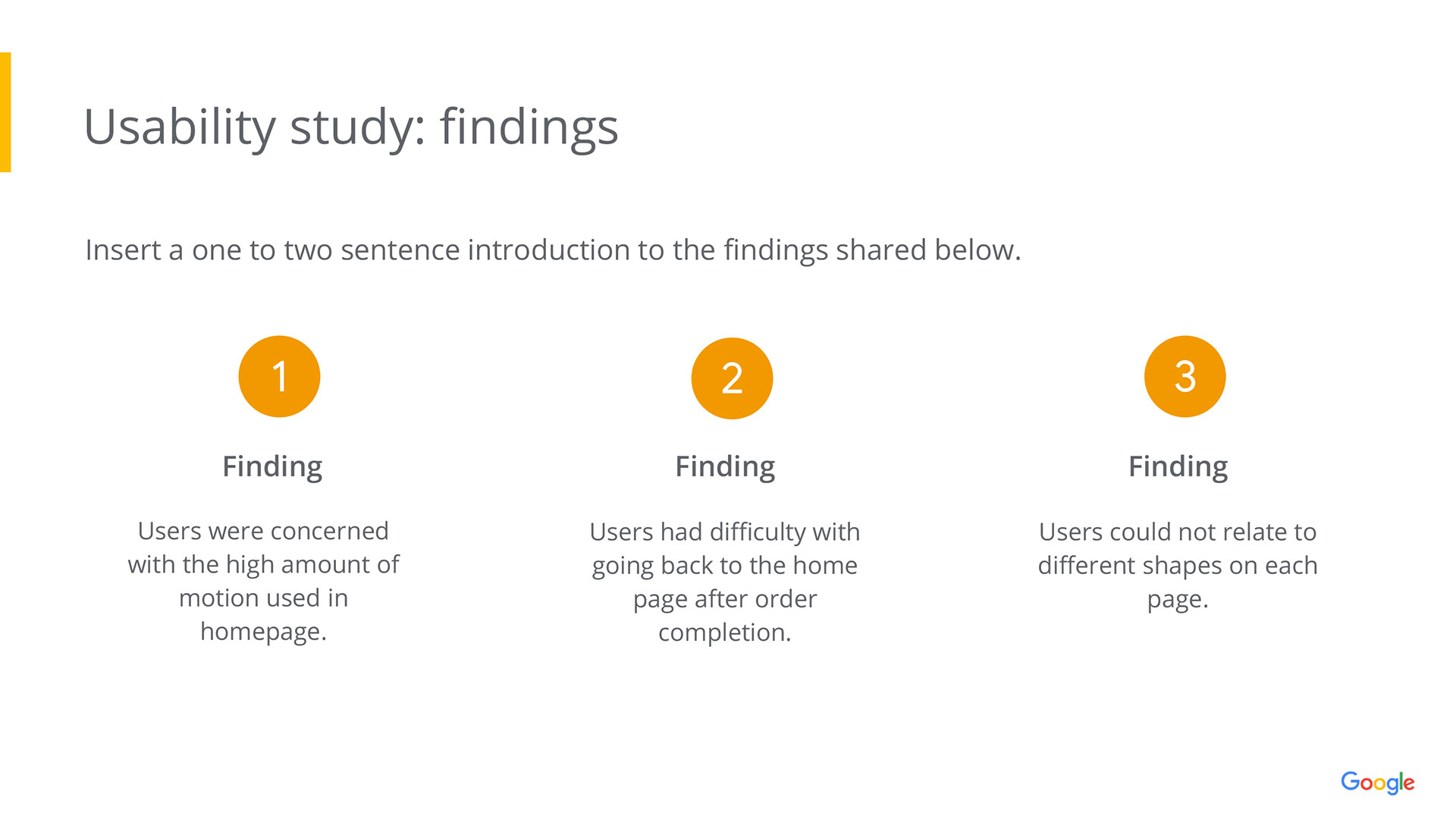 Usability study: findings

Insert a one to two sentence introduction to the findings shared below.

1

Finding

Users were concerned with the high amount of motion used in homepage.

2

Finding

Users had difficulty with going back to the home page after order completion.

3

Finding

Users could not relate to different shapes on each page.

Google